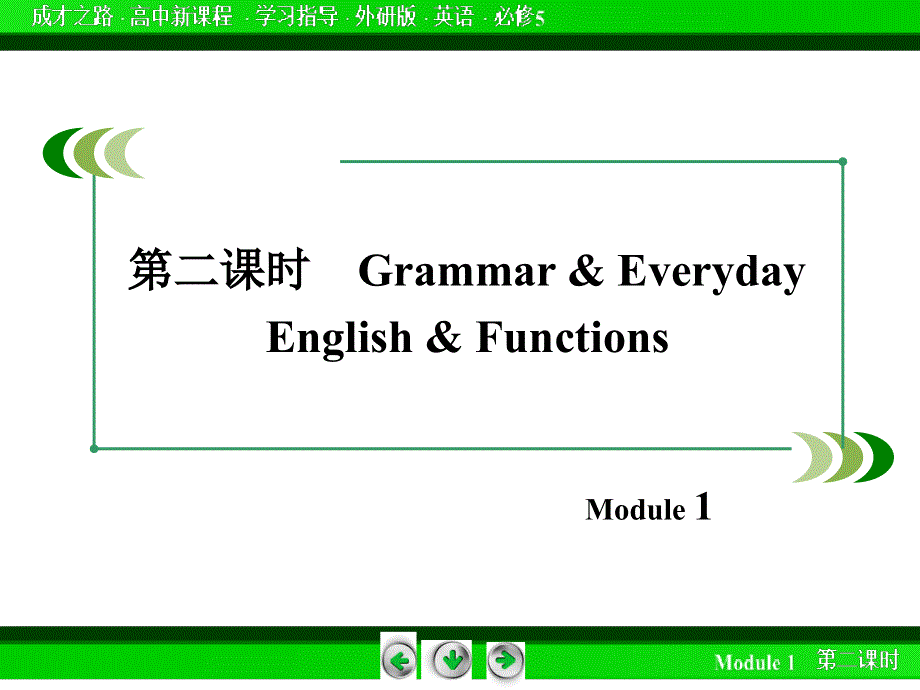 成才之路 · 高中新课程 · 学习指导 · 外研版 · 英语 · 必修5

第二课时 Grammar & Everyday English & Functions

Module 1

Module 1 第二课时